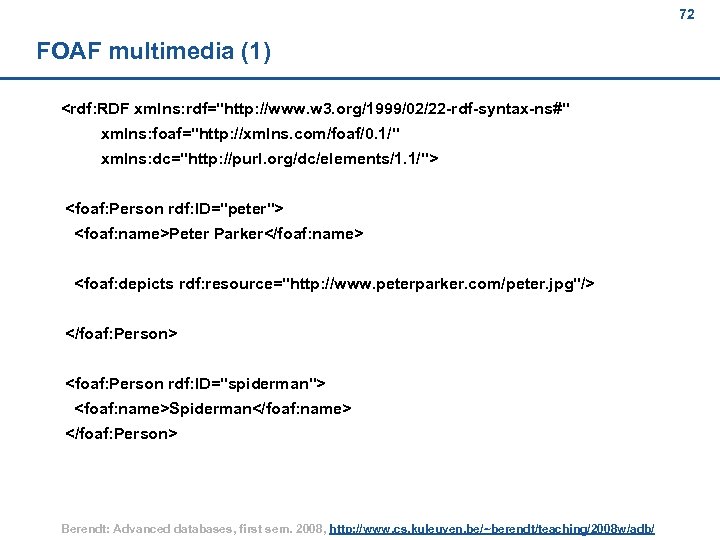 72

FOAF multimedia (1)

<rdf:RDF xmlns:rdf="http://www.w3.org/1999/02/22-rdf-syntax-ns#"
xmlns:foaf="http://xmlns.com/foaf/0.1/"
xmlns:dc="http://purl.org/dc/elements/1.1/">

<foaf:Person rdf:ID="peter">
<foaf:name>Peter Parker</foaf:name>

<foaf:depicts rdf:resource="http://www.peterparker.com/peter.jpg"/>

</foaf:Person>

<foaf:Person rdf:ID="spiderman">
<foaf:name>Spiderman</foaf:name>
</foaf:Person>

Berendt: Advanced databases, first sem. 2008, http://www.cs.kuleuven.be/~berendt/teaching/2008w/adb/